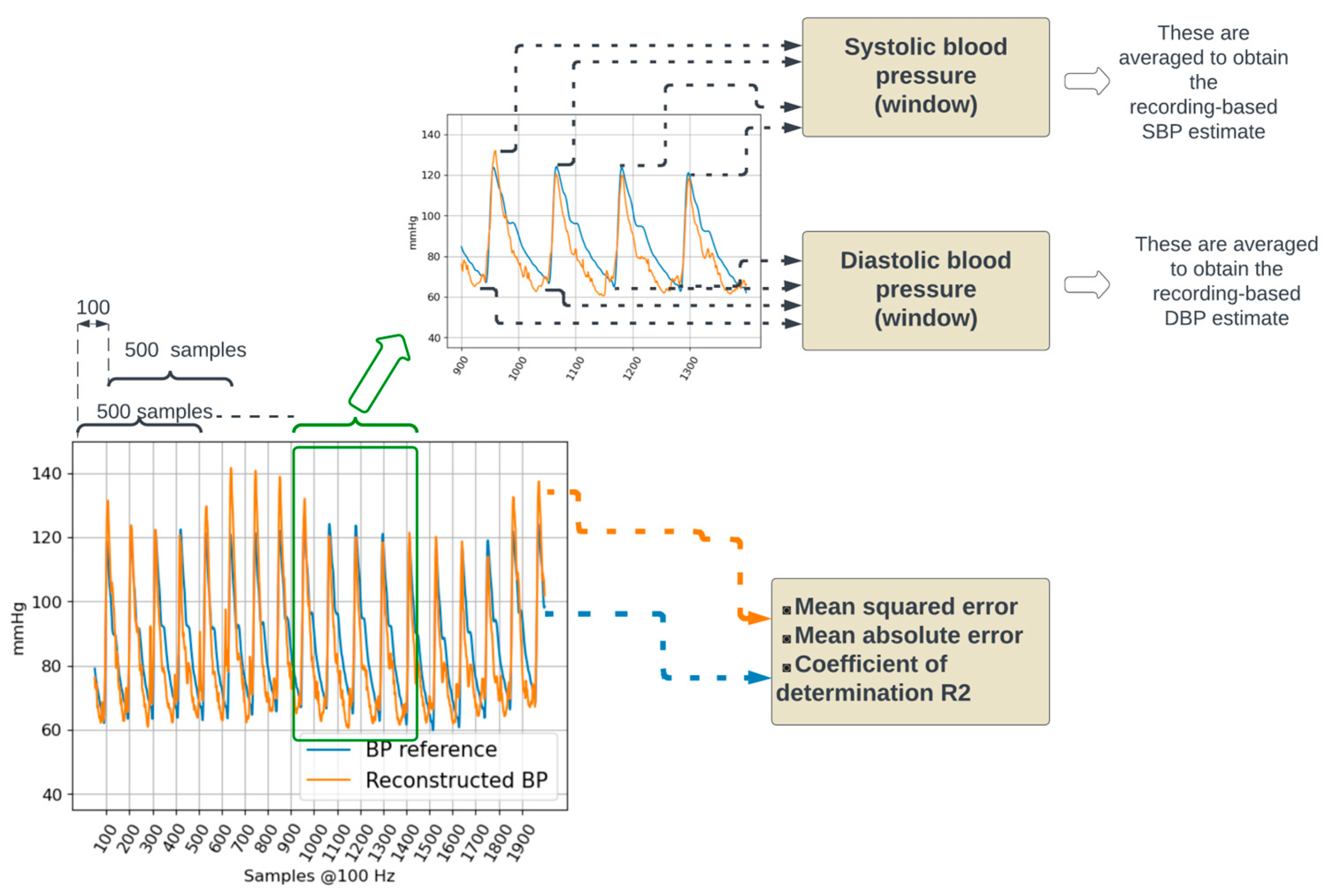 Systolic blood pressure (window)

These are averaged to obtain the recording-based SBP estimate

140
120
100
80
60
40
mmHg
900
1000
1100
1200
1300

Diastolic blood pressure (window)

These are averaged to obtain the recording-based DBP estimate

100

500 samples

500 samples

140
120
100
80
60
40
mmHg

BP reference
Reconstructed BP

100
200
300
400
500
600
700
800
900
1000
1100
1200
1300
1400
1500
1600
1700
1800
1900
Samples @100 Hz

Mean squared error
Mean absolute error
Coefficient of determination R2